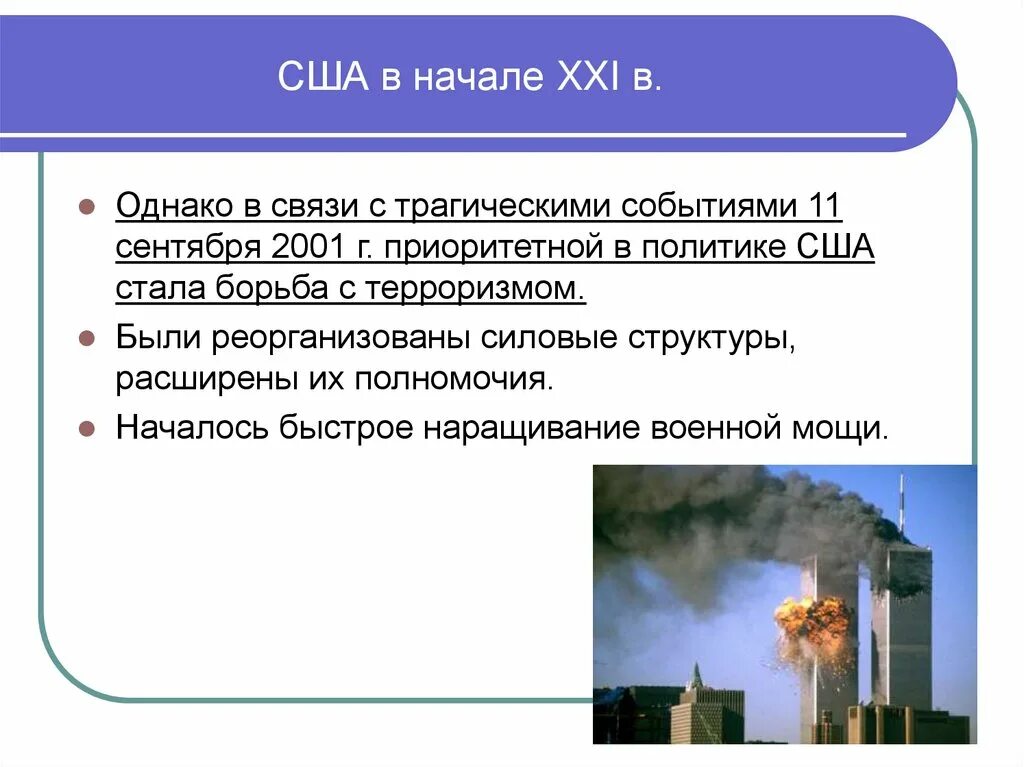 США в начале XXI в.

Однако в связи с трагическими событиями 11 сентября 2001 г. приоритетной в политике США стала борьба с терроризмом.

Были реорганизованы силовые структуры, расширены их полномочия.

Началось быстрое наращивание военной мощи.